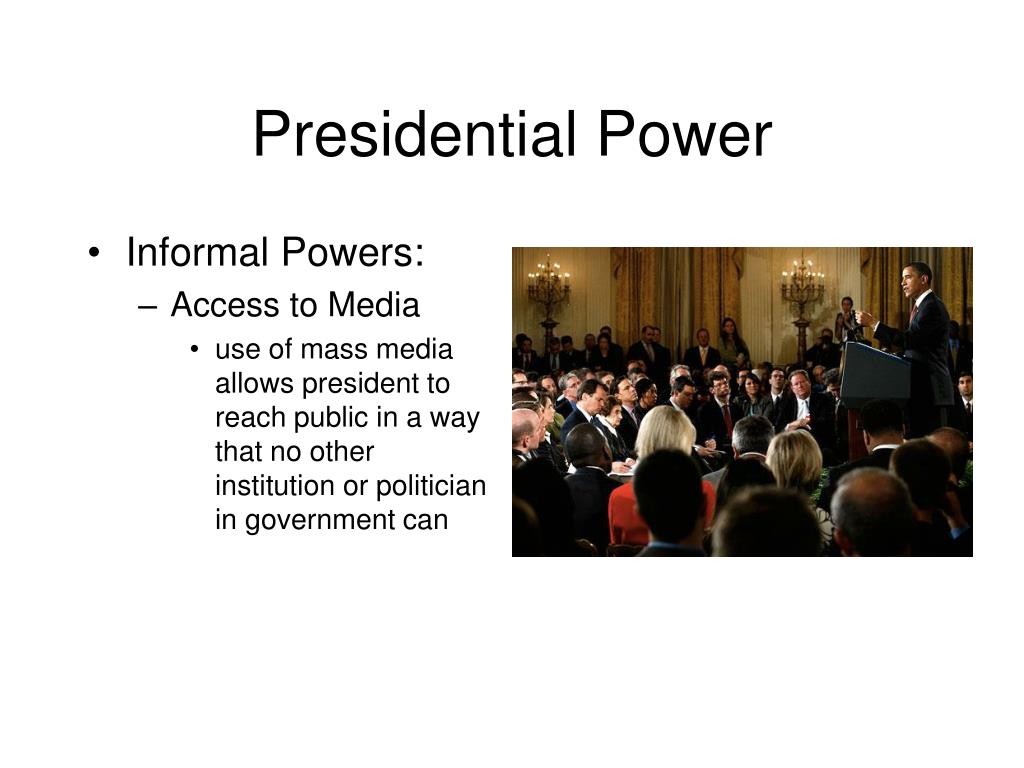 Presidential Power

• Informal Powers:
– Access to Media
• use of mass media allows president to reach public in a way that no other institution or politician in government can